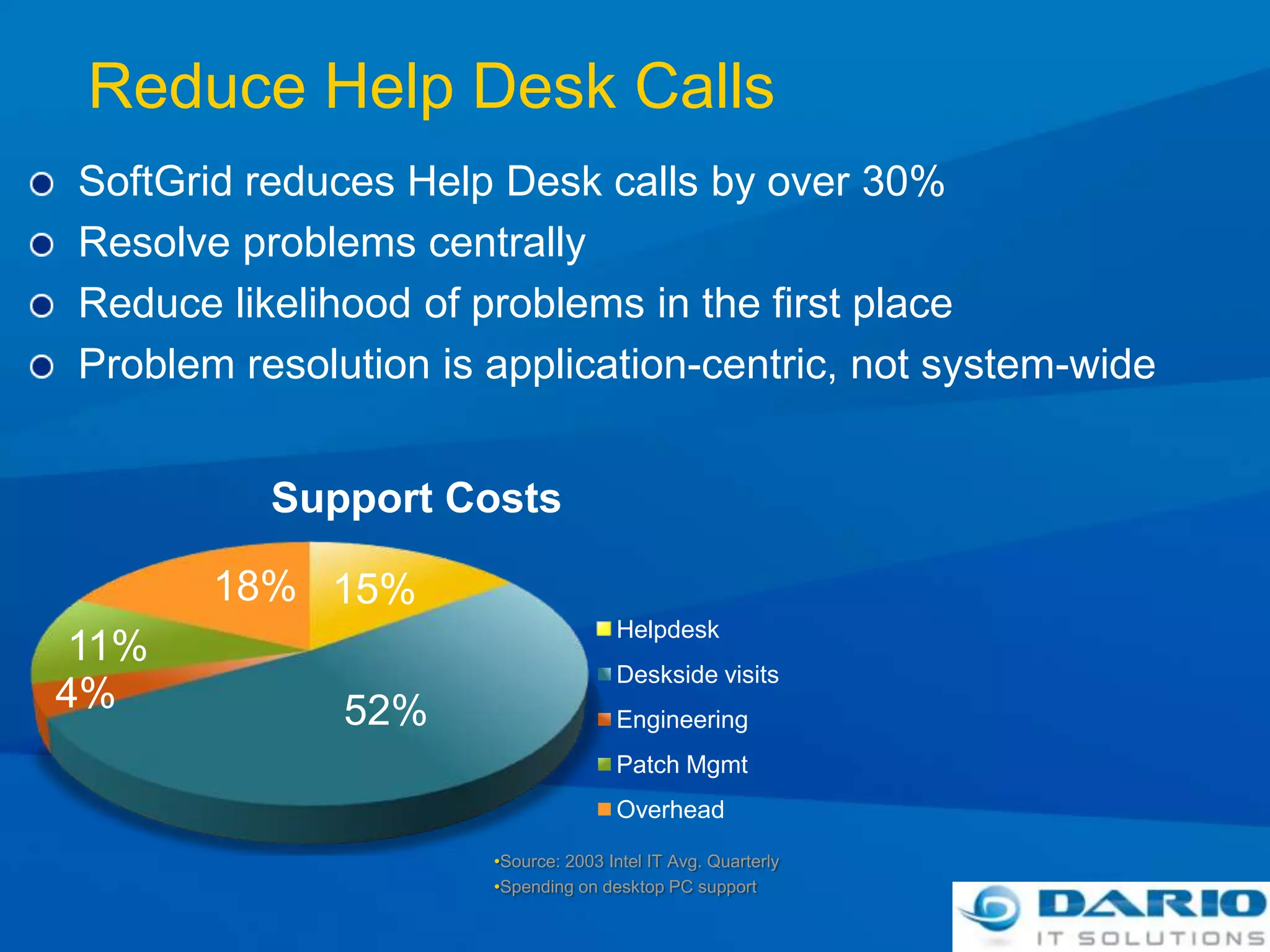 Reduce Help Desk Calls

SoftGrid reduces Help Desk calls by over 30%

Resolve problems centrally

Reduce likelihood of problems in the first place

Problem resolution is application-centric, not system-wide

Support Costs

18%

15%

11%

4%

52%

Helpdesk

Deskside visits

Engineering

Patch Mgmt

Overhead

•Source: 2003 Intel IT Avg. Quarterly

•Spending on desktop PC support

DARIO

IT SOLUTIONS